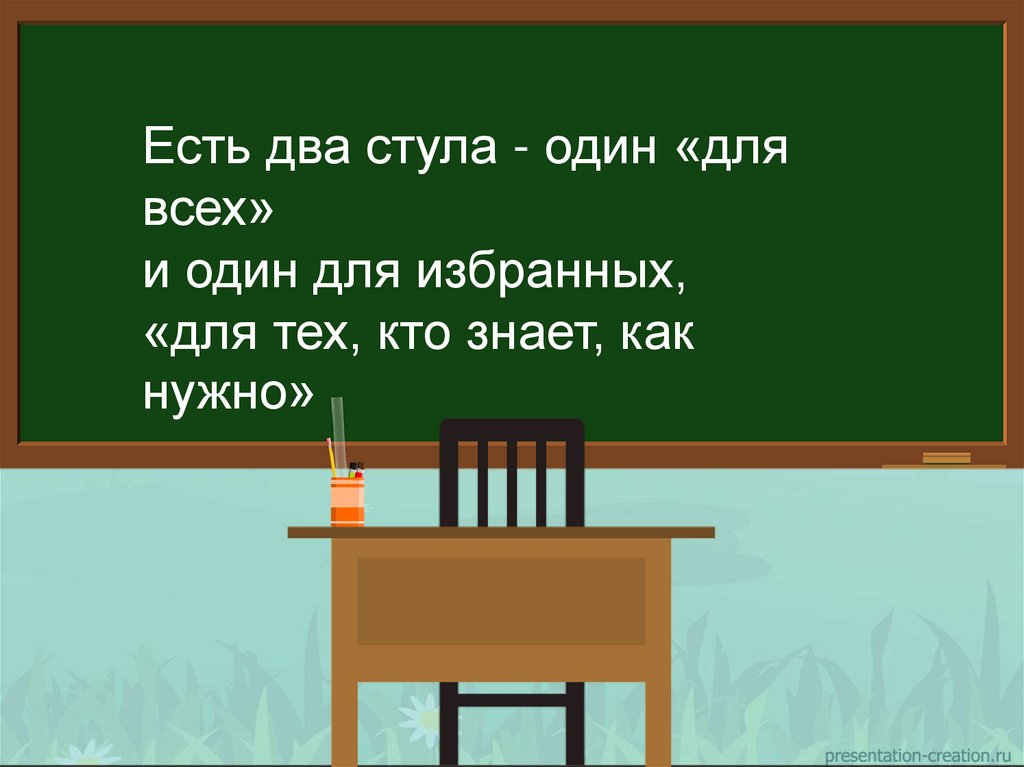 Есть два стула - один «для всех»
и один для избранных,
«для тех, кто знает, как нужно»

presentation-creation.ru